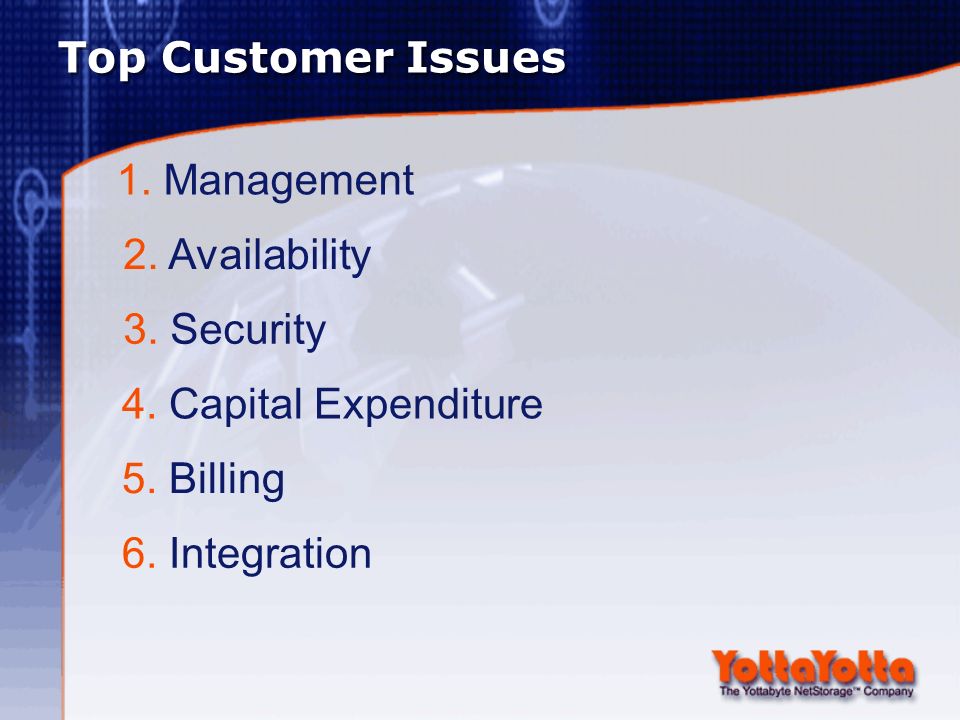 Top Customer Issues

1. Management
2. Availability
3. Security
4. Capital Expenditure
5. Billing
6. Integration

YottaYotta
The Yottabyte NetStorage™ Company